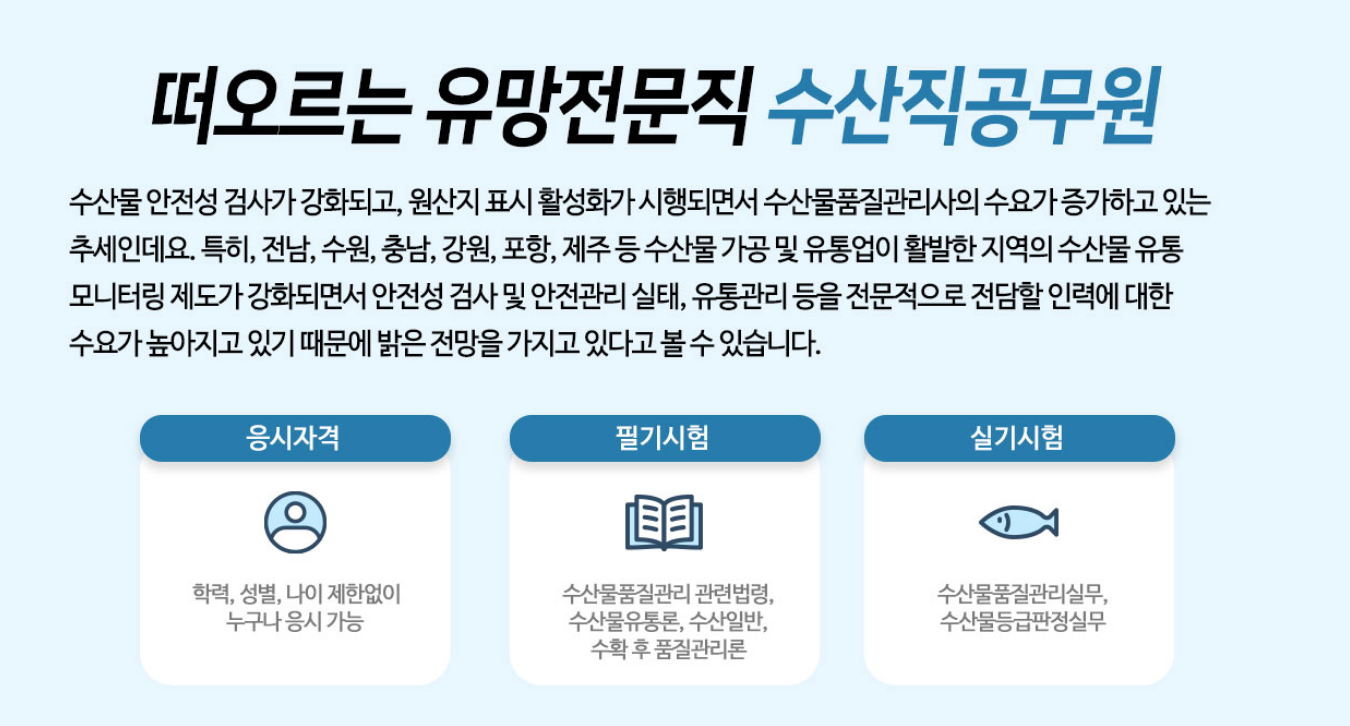 떠오르는 유망전문직 수산직공무원

수산물 안전성 검사가 강화되고, 원산지 표시 활성화가 시행되면서 수산물품질관리사의 수요가 증가하고 있는 추세인데요. 특히, 전남, 수원, 충남, 강원, 포항, 제주 등 수산물 가공 및 유통업이 활발한 지역의 수산물 유통 모니터링 제도가 강화되면서 안전성 검사 및 안전관리 실태, 유통관리 등을 전문적으로 전담할 인력에 대한 수요가 높아지고 있기 때문에 밝은 전망을 가지고 있다고 볼 수 있습니다.

응시자격

학력, 성별, 나이 제한없이 누구나 응시 가능

필기시험

수산물품질관리 관련법령, 수산물유통론, 수산일반, 수확 후 품질관리론

실기시험

수산물품질관리실무, 수산물등급판정실무